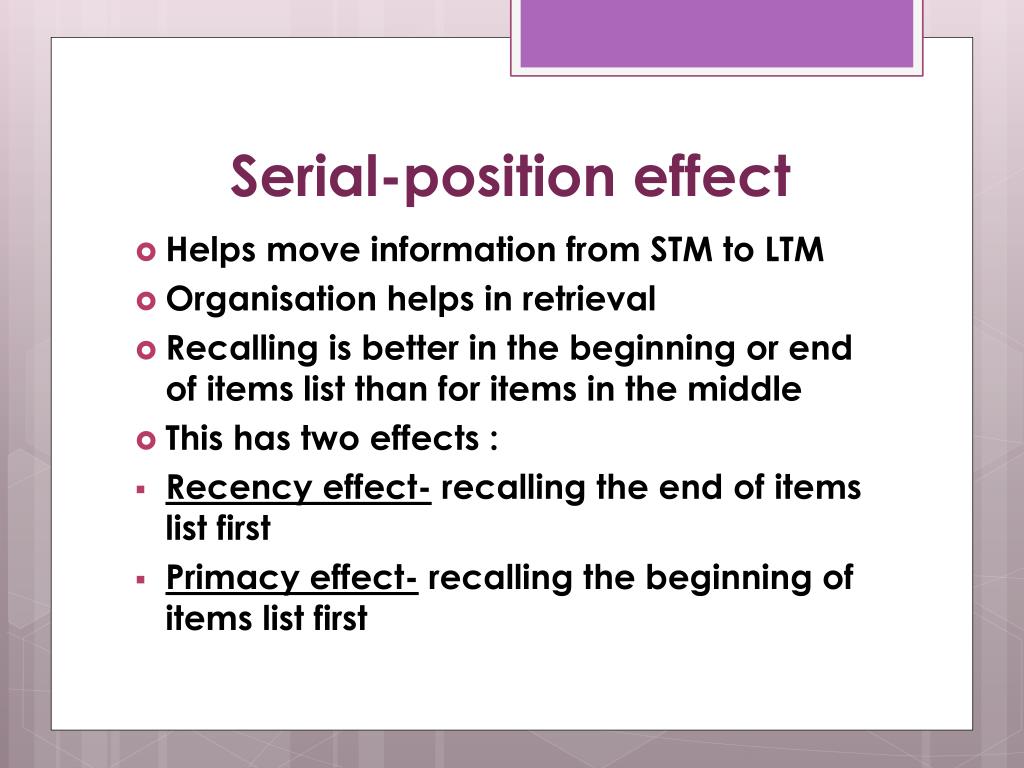 Serial-position effect

Helps move information from STM to LTM

Organisation helps in retrieval

Recalling is better in the beginning or end of items list than for items in the middle

This has two effects :

Recency effect- recalling the end of items list first

Primacy effect- recalling the beginning of items list first